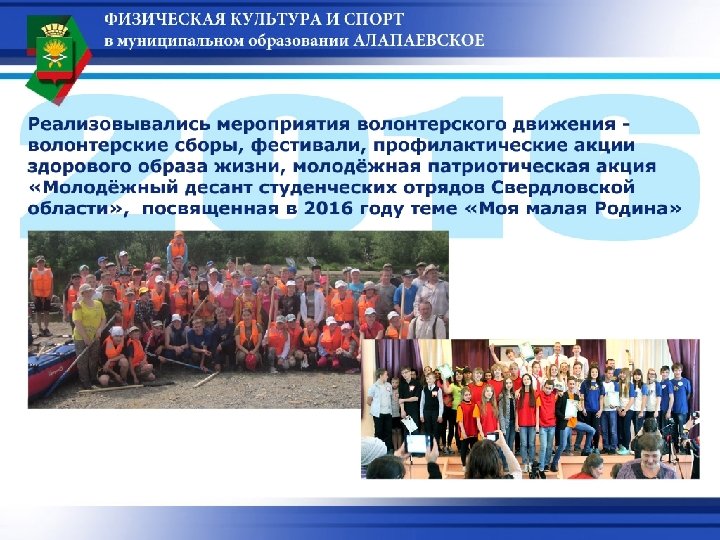 ФИЗИЧЕСКАЯ КУЛЬТУРА И СПОРТ
в муниципальном образовании АЛАПАЕВСКОЕ

2016

Реализовывались мероприятия волонтерского движения - волонтерские сборы, фестивали, профилактические акции здорового образа жизни, молодёжная патриотическая акция «Молодёжный десант студенческих отрядов Свердловской области», посвященная в 2016 году теме «Моя малая Родина»